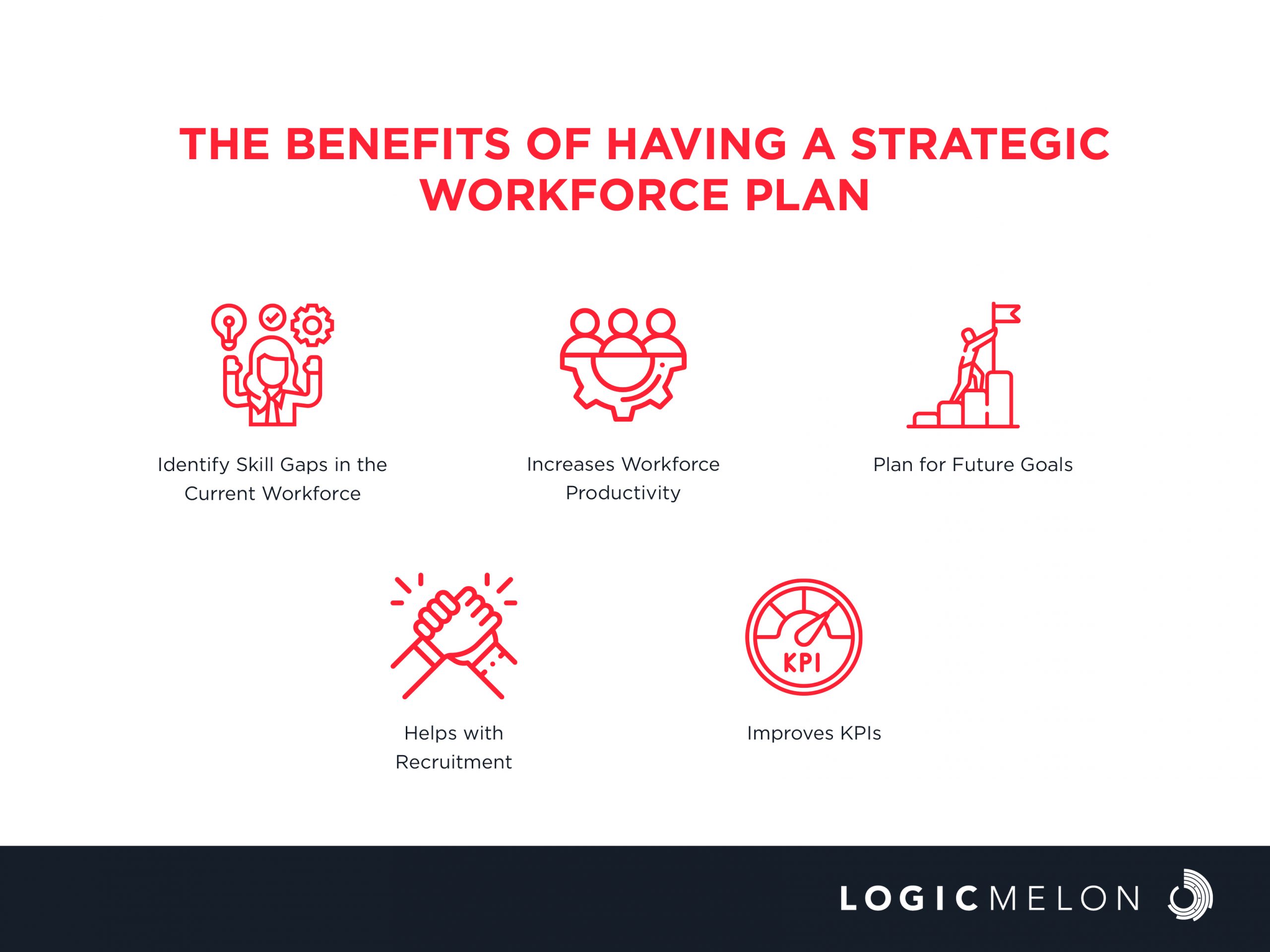 THE BENEFITS OF HAVING A STRATEGIC WORKFORCE PLAN

Identify Skill Gaps in the Current Workforce

Increases Workforce Productivity

Plan for Future Goals

Helps with Recruitment

KPI

Improves KPIs

LOGICMELON